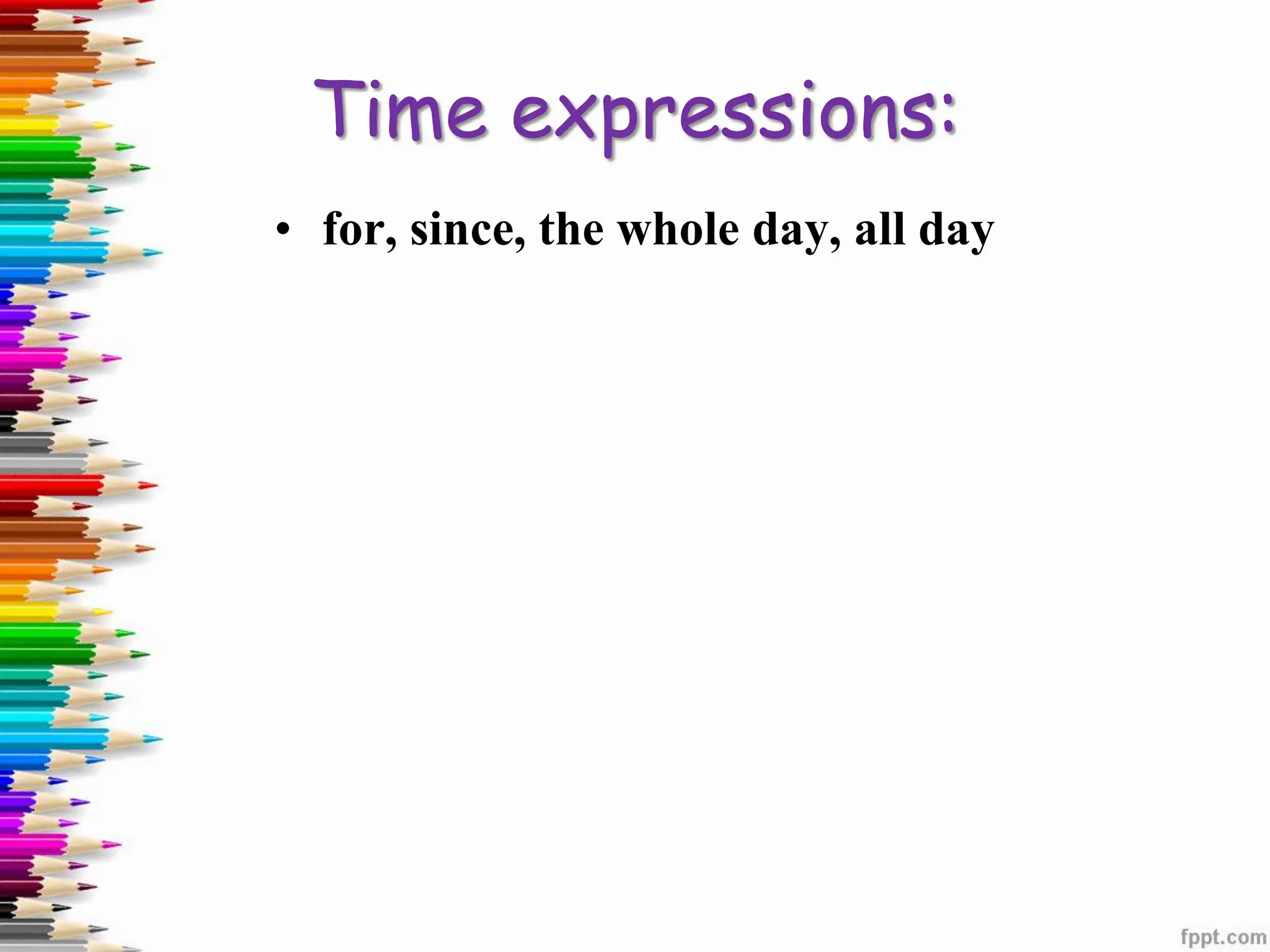 Time expressions:

• for, since, the whole day, all day

fppt.com